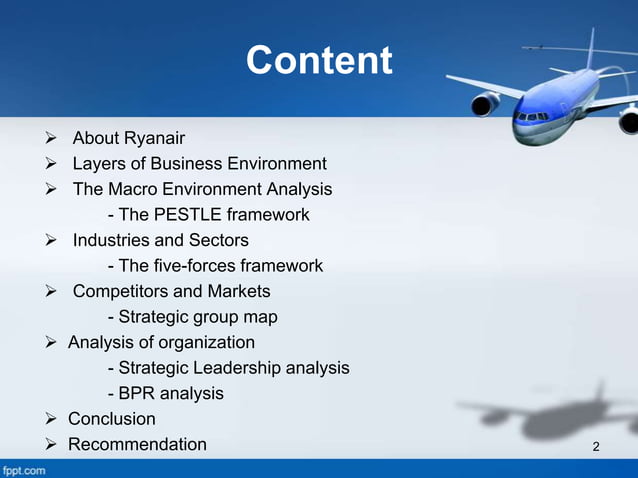 Content

➢ About Ryanair
➢ Layers of Business Environment
➢ The Macro Environment Analysis
- The PESTLE framework
➢ Industries and Sectors
- The five-forces framework
➢ Competitors and Markets
- Strategic group map
➢ Analysis of organization
- Strategic Leadership analysis
- BPR analysis
➢ Conclusion
➢ Recommendation

2

fppt.com